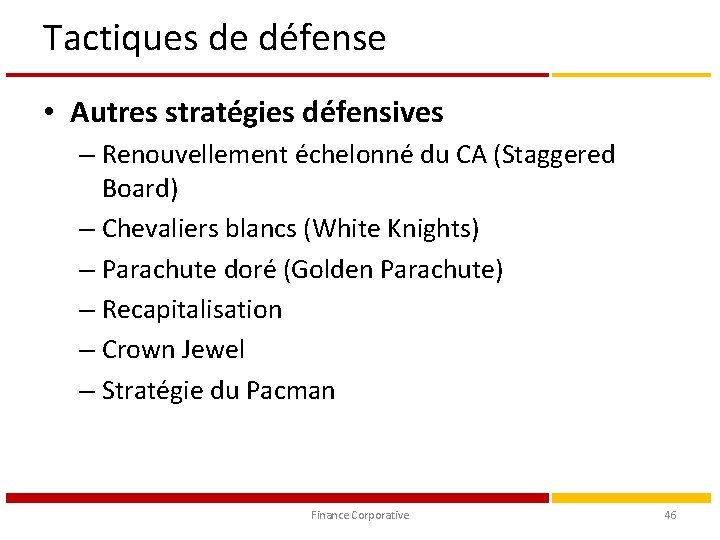 Tactiques de défense

• Autres stratégies défensives
– Renouvellement échelonné du CA (Staggered Board)
– Chevaliers blancs (White Knights)
– Parachute doré (Golden Parachute)
– Recapitalisation
– Crown Jewel
– Stratégie du Pacman

Finance Corporative

46